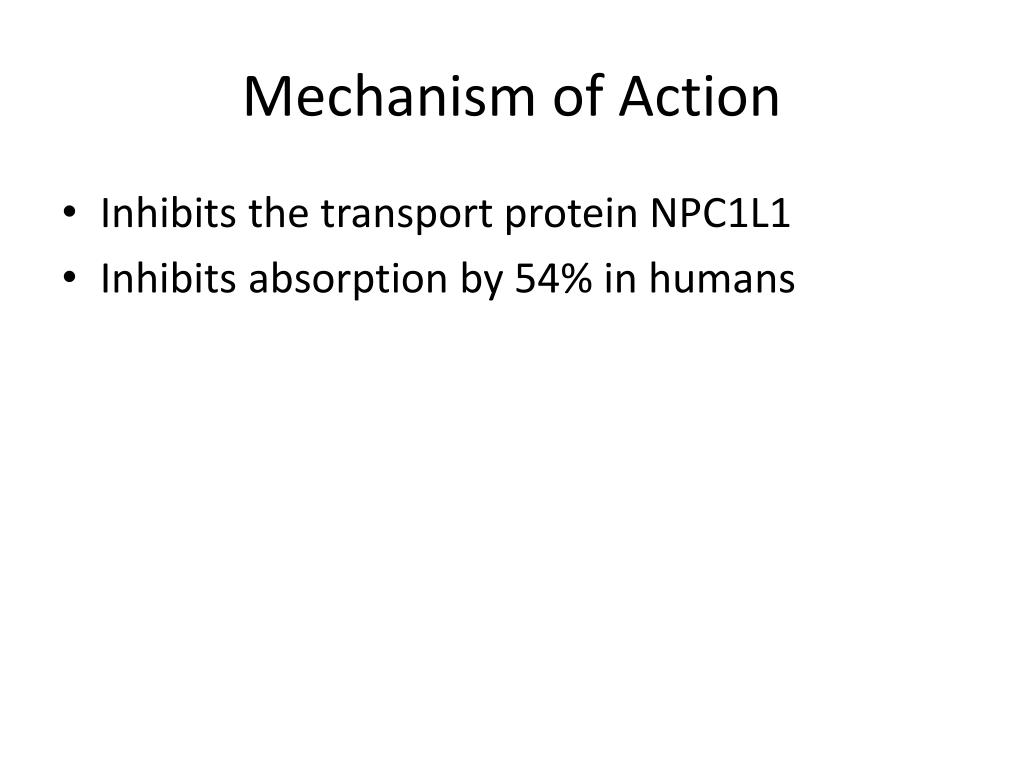 Mechanism of Action

• Inhibits the transport protein NPC1L1
• Inhibits absorption by 54% in humans